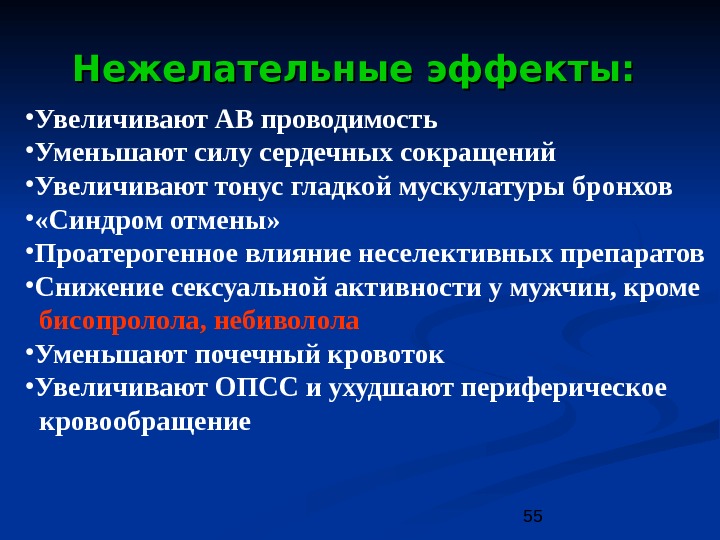 Нежелательные эффекты:

•Увеличивают АВ проводимость
•Уменьшают силу сердечных сокращений
•Увеличивают тонус гладкой мускулатуры бронхов
•«Синдром отмены»
•Проатерогенное влияние неселективных препаратов
•Снижение сексуальной активности у мужчин, кроме бисопролола, небиволола
•Уменьшают почечный кровоток
•Увеличивают ОПСС и ухудшают периферическое кровообращение

55